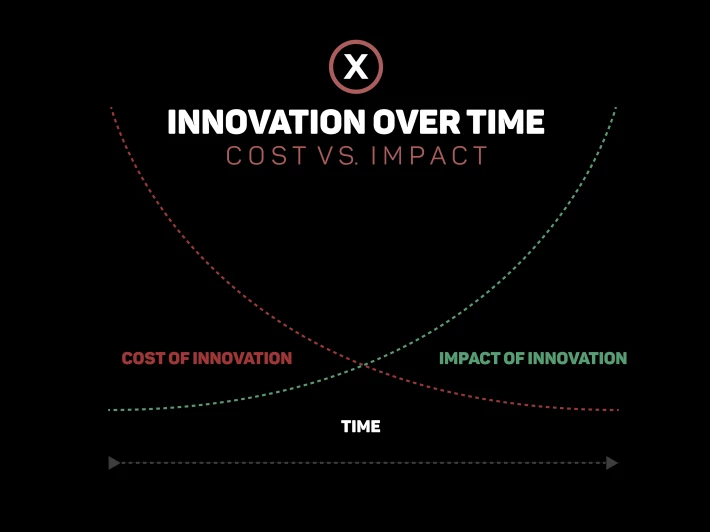 X

INNOVATION OVER TIME
COST VS. IMPACT

COST OF INNOVATION

IMPACT OF INNOVATION

TIME